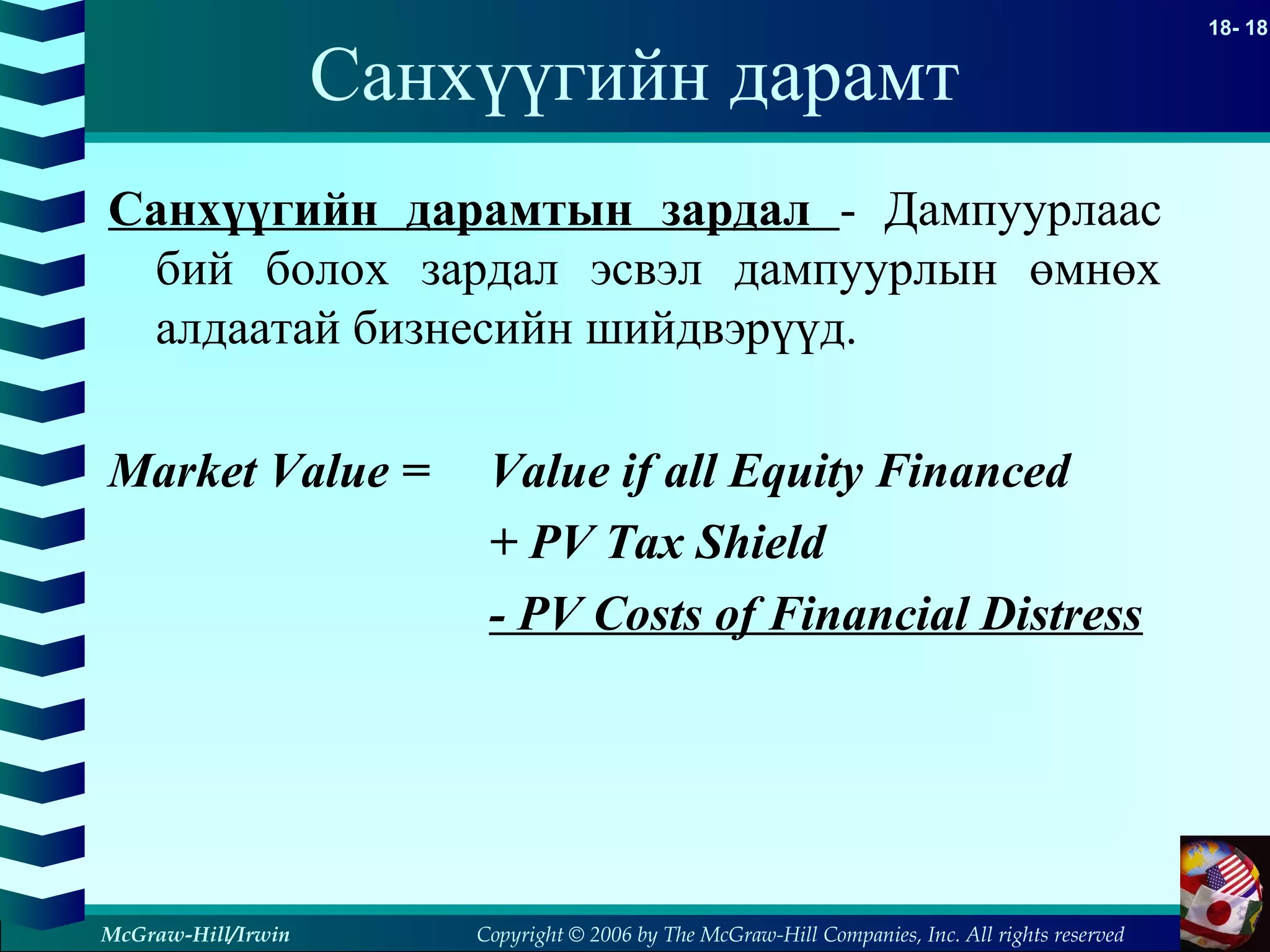 18- 18

Санхүүгийн дарамт

Санхүүгийн дарамтын зардал - Дампуурлаас бий болох зардал эсвэл дампуурлын өмнөх алдаатай бизнесийн шийдвэрүүд.

Market Value = Value if all Equity Financed
+ PV Tax Shield
- PV Costs of Financial Distress

McGraw-Hill/Irwin

Copyright © 2006 by The McGraw-Hill Companies, Inc. All rights reserved